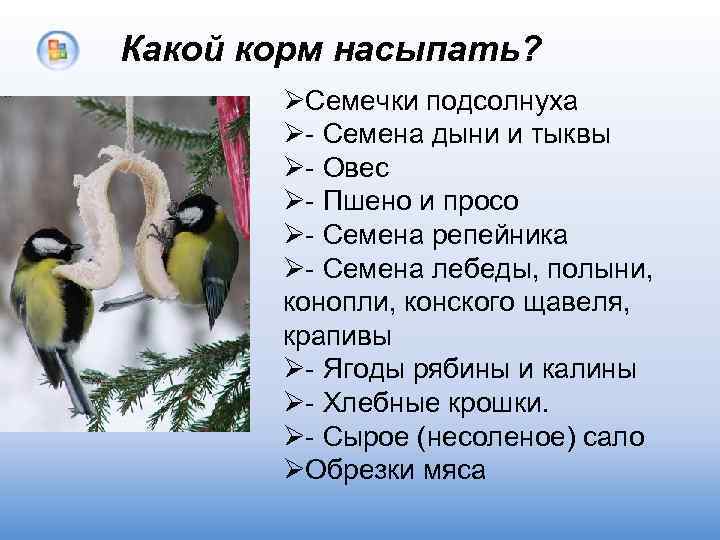 Какой корм насыпать?

➢Семечки подсолнуха
➢- Семена дыни и тыквы
➢- Овес
➢- Пшено и просо
➢- Семена репейника
➢- Семена лебеды, полыни, конопли, конского щавеля, крапивы
➢- Ягоды рябины и калины
➢- Хлебные крошки.
➢- Сырое (несоленое) сало
➢Обрезки мяса